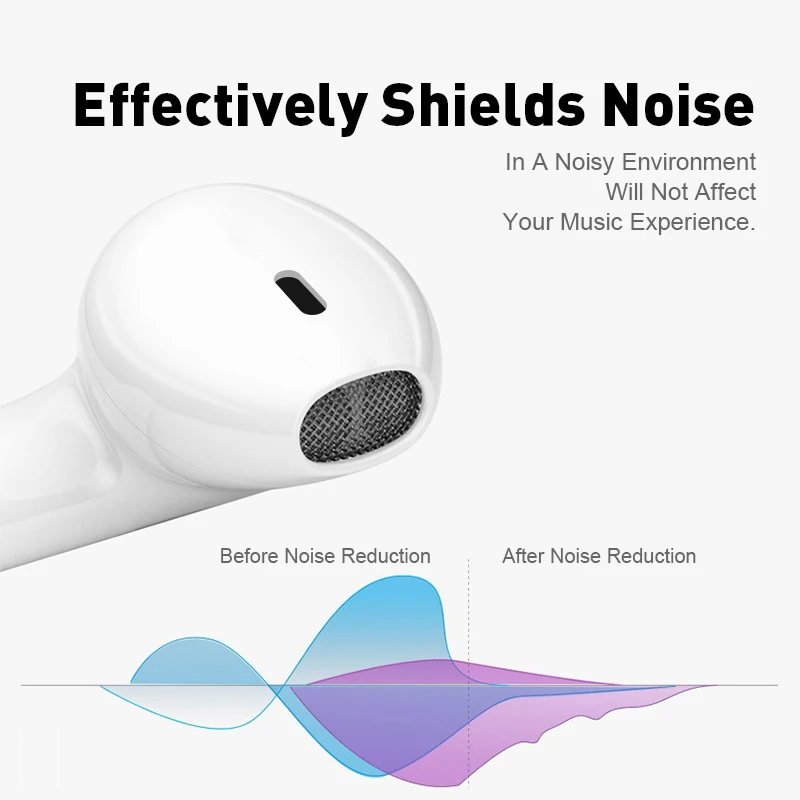 Effectively Shields Noise

In A Noisy Environment Will Not Affect Your Music Experience.

Before Noise Reduction

After Noise Reduction